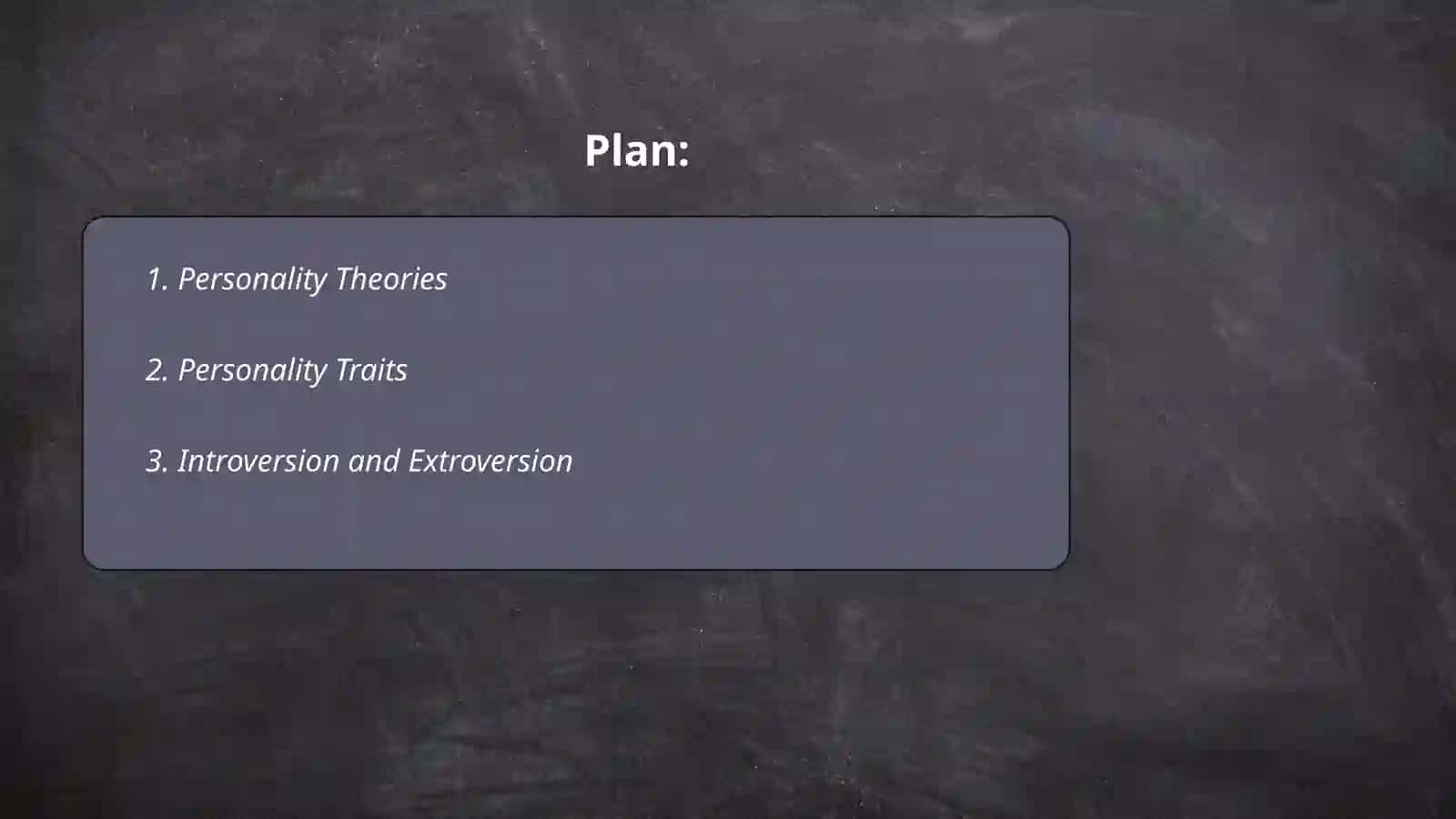 Plan:

1. Personality Theories

2. Personality Traits

3. Introversion and Extroversion